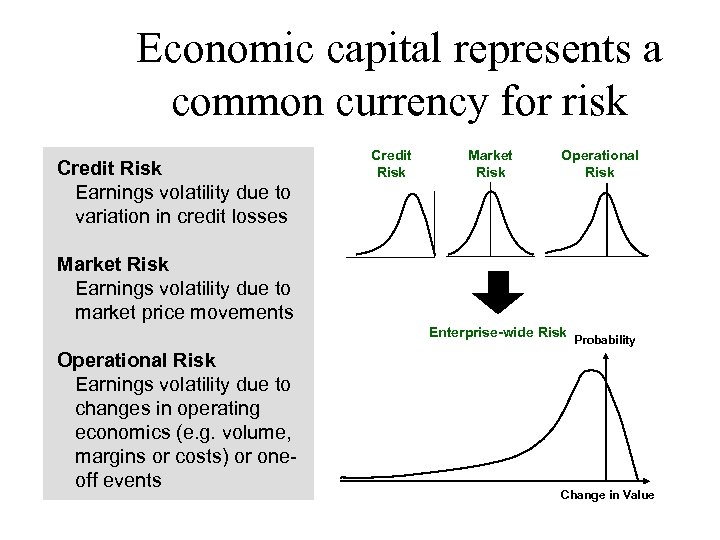 Economic capital represents a common currency for risk

Credit Risk
Earnings volatility due to variation in credit losses

Market Risk
Earnings volatility due to market price movements

Operational Risk
Earnings volatility due to changes in operating economics (e.g. volume, margins or costs) or one-off events

Credit Risk

Market Risk

Operational Risk

Enterprise-wide Risk

Probability

Change in Value